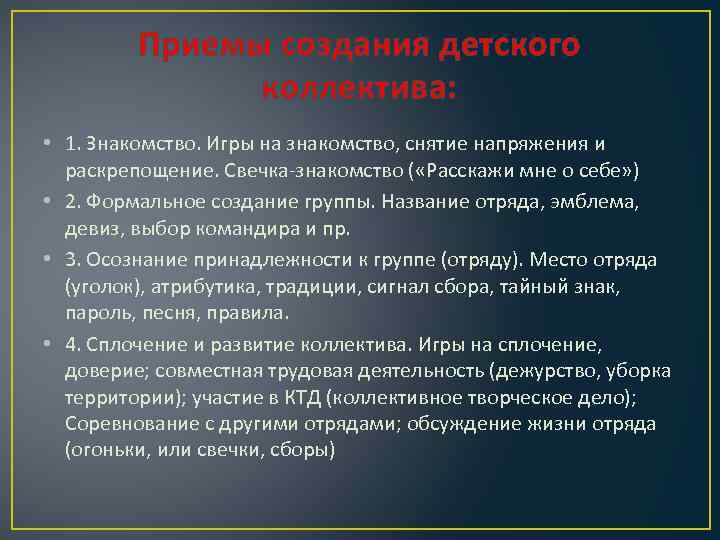 Приемы создания детского коллектива:

• 1. Знакомство. Игры на знакомство, снятие напряжения и раскрепощение. Свечка-знакомство («Расскажи мне о себе»)

• 2. Формальное создание группы. Название отряда, эмблема, девиз, выбор командира и пр.

• 3. Осознание принадлежности к группе (отряду). Место отряда (уголок), атрибутика, традиции, сигнал сбора, тайный знак, пароль, песня, правила.

• 4. Сплочение и развитие коллектива. Игры на сплочение, доверие; совместная трудовая деятельность (дежурство, уборка территории); участие в КТД (коллективное творческое дело); Соревнование с другими отрядами; обсуждение жизни отряда (огоньки, или свечки, сборы)